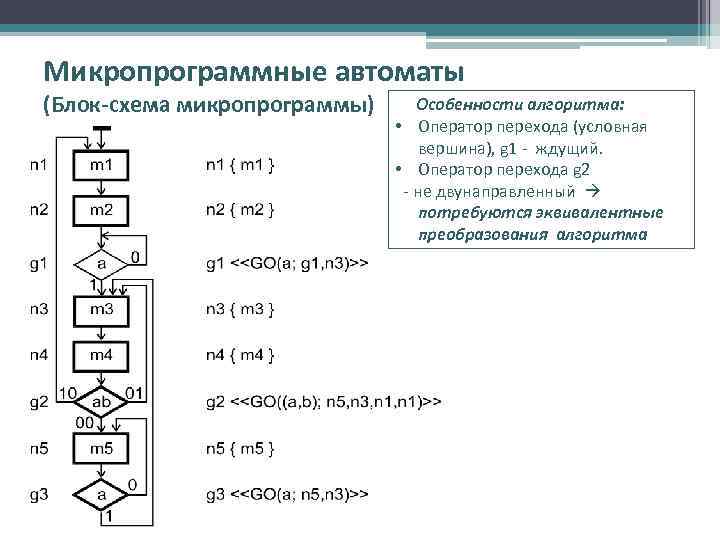 Микропрограммные автоматы
(Блок-схема микропрограммы)

Особенности алгоритма:
• Оператор перехода (условная вершина), g1 - ждущий.
• Оператор перехода g2
- не двунаправленный → потребуются эквивалентные преобразования алгоритма

n1 m1 n1 { m1 }
n2 m2 n2 { m2 }
g1 a 0 1 g1 <<GO(a; g1,n3)>>
n3 m3 n3 { m3 }
n4 m4 n4 { m4 }
g2 10 ab 01 00 g2 <<GO((a,b); n5,n3,n1,n1)>>
n5 m5 n5 { m5 }
g3 a 0 1 g3 <<GO(a; n5,n3)>>